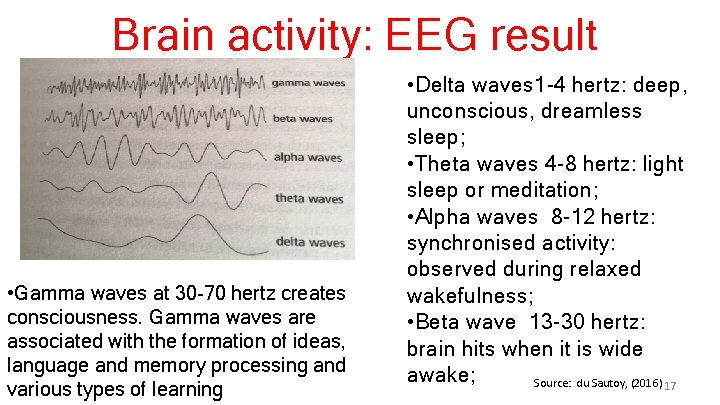 Brain activity: EEG result

gamma waves

beta waves

alpha waves

theta waves

delta waves

•Gamma waves at 30-70 hertz creates consciousness. Gamma waves are associated with the formation of ideas, language and memory processing and various types of learning

•Delta waves1-4 hertz: deep, unconscious, dreamless sleep;
•Theta waves 4-8 hertz: light sleep or meditation;
•Alpha waves 8-12 hertz: synchronised activity: observed during relaxed wakefulness;
•Beta wave 13-30 hertz: brain hits when it is wide awake;

Source: du Sautoy, (2016)

17